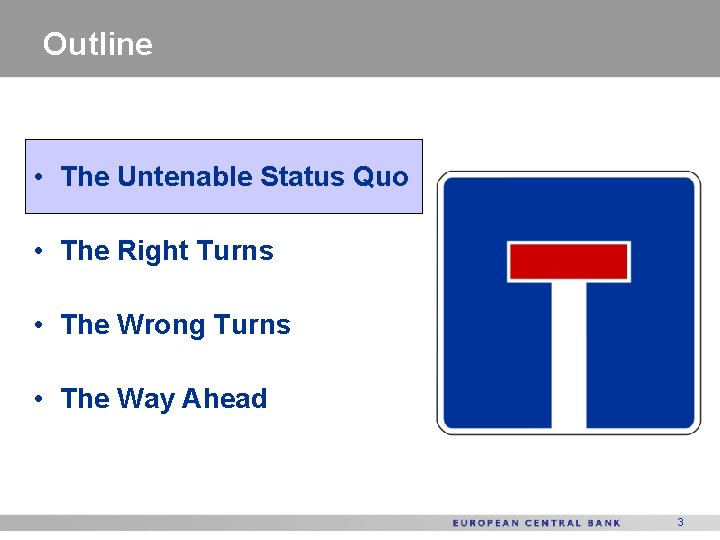 Outline

• The Untenable Status Quo

• The Right Turns

• The Wrong Turns

• The Way Ahead

EUROPEAN CENTRAL BANK 3